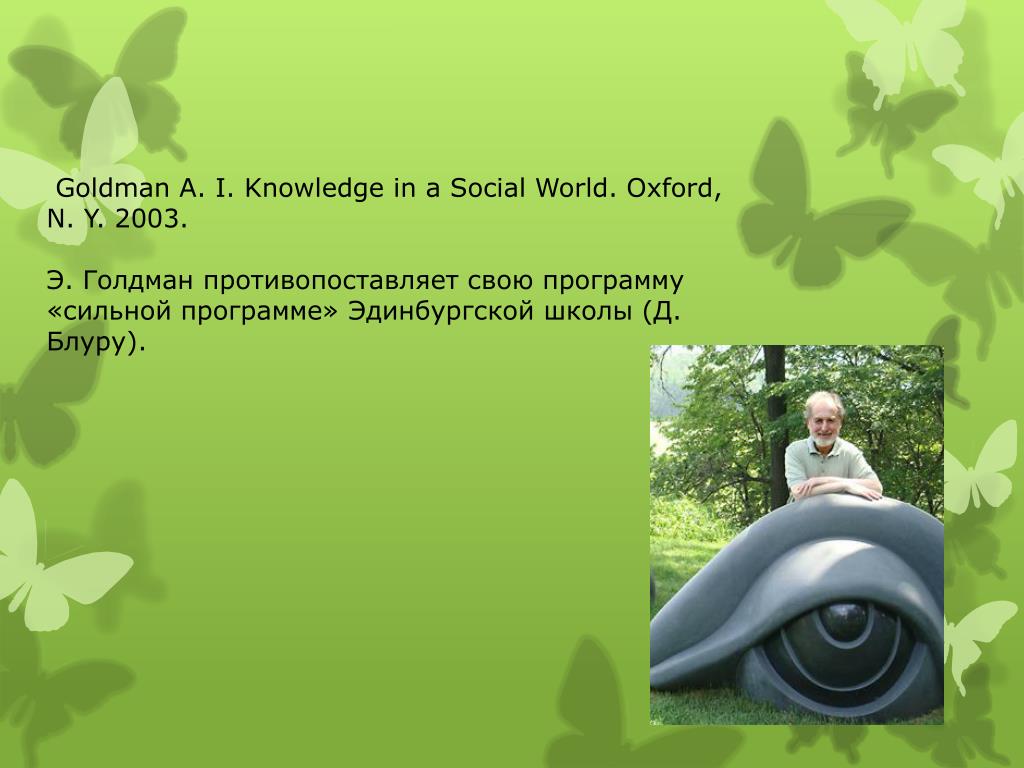 Goldman A. I. Knowledge in a Social World. Oxford, N. Y. 2003.

Э. Голдман противопоставляет свою программу «сильной программе» Эдинбургской школы (Д. Блуру).